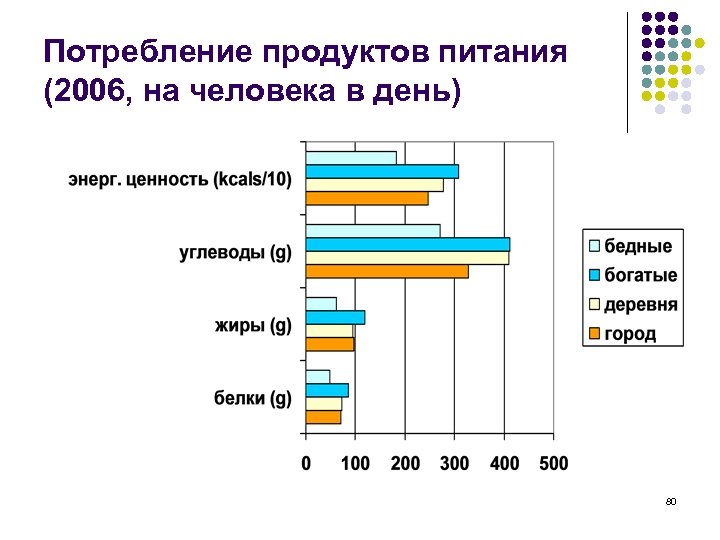 Потребление продуктов питания (2006, на человека в день)

энерг. ценность (kcals/10)
углеводы (g)
жиры (g)
белки (g)

0 100 200 300 400 500

бедные
богатые
деревня
город

80